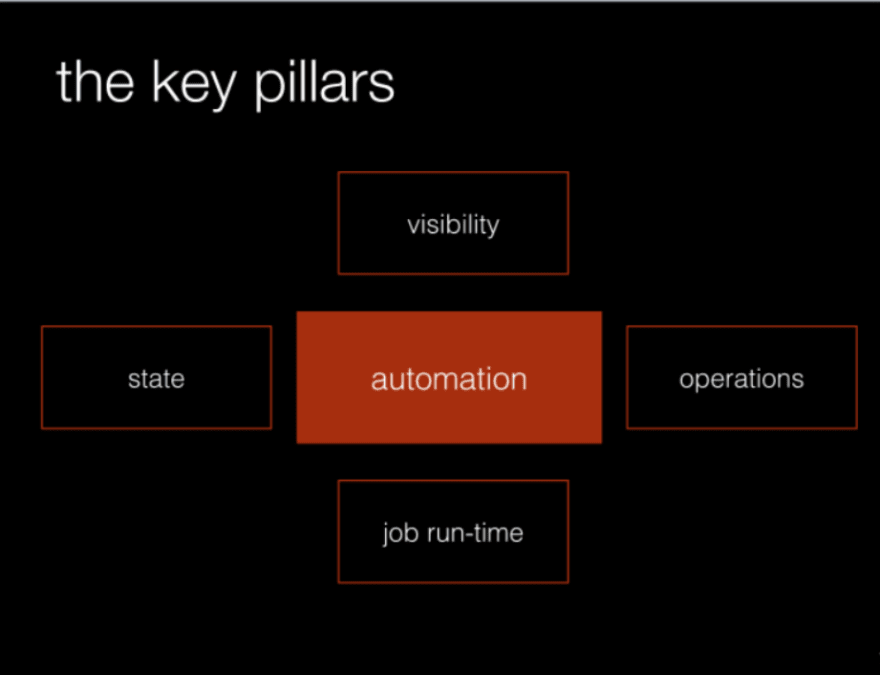 the key pillars

visibility

state

automation

operations

job run-time